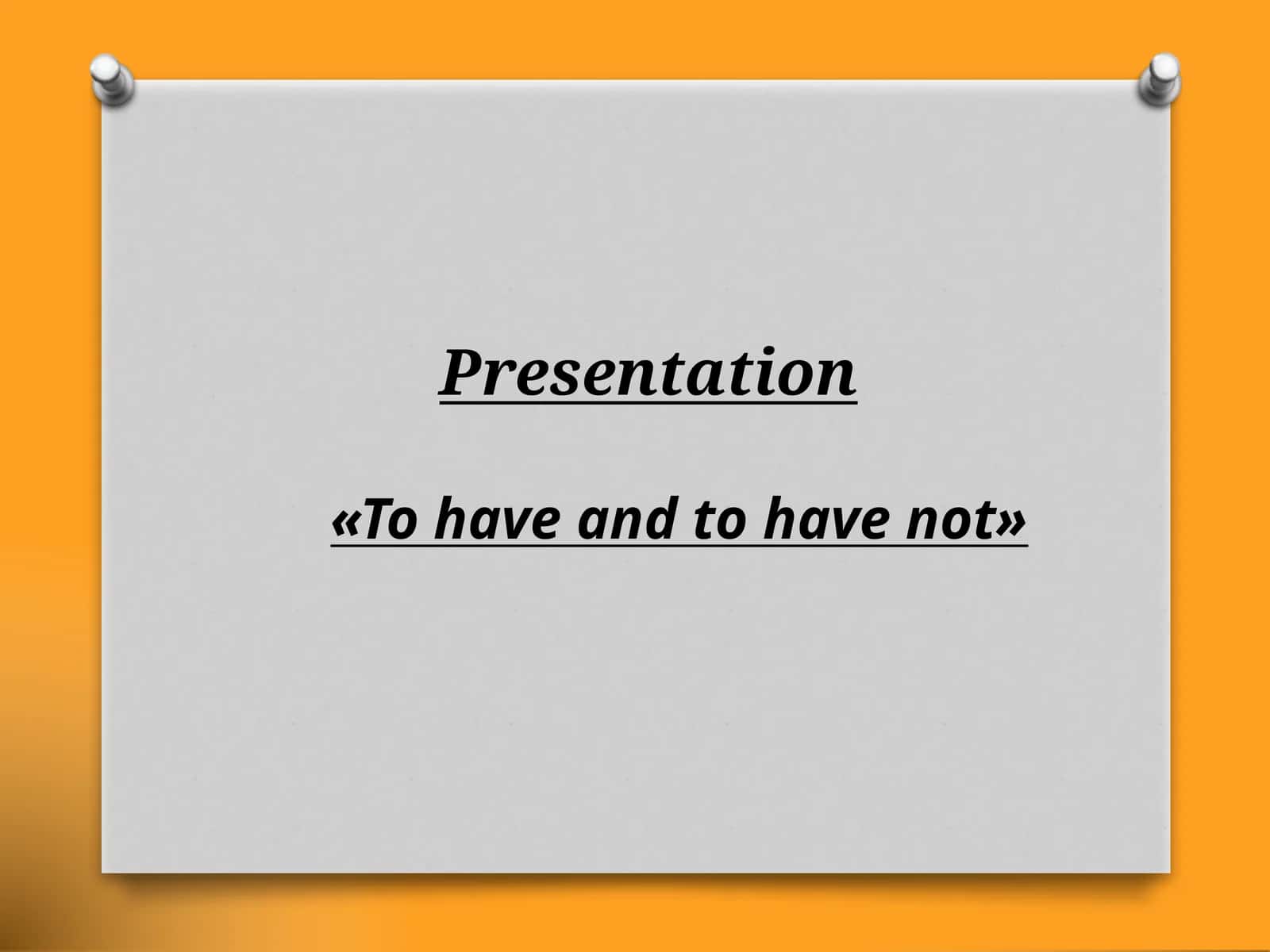 Presentation

«To have and to have not»